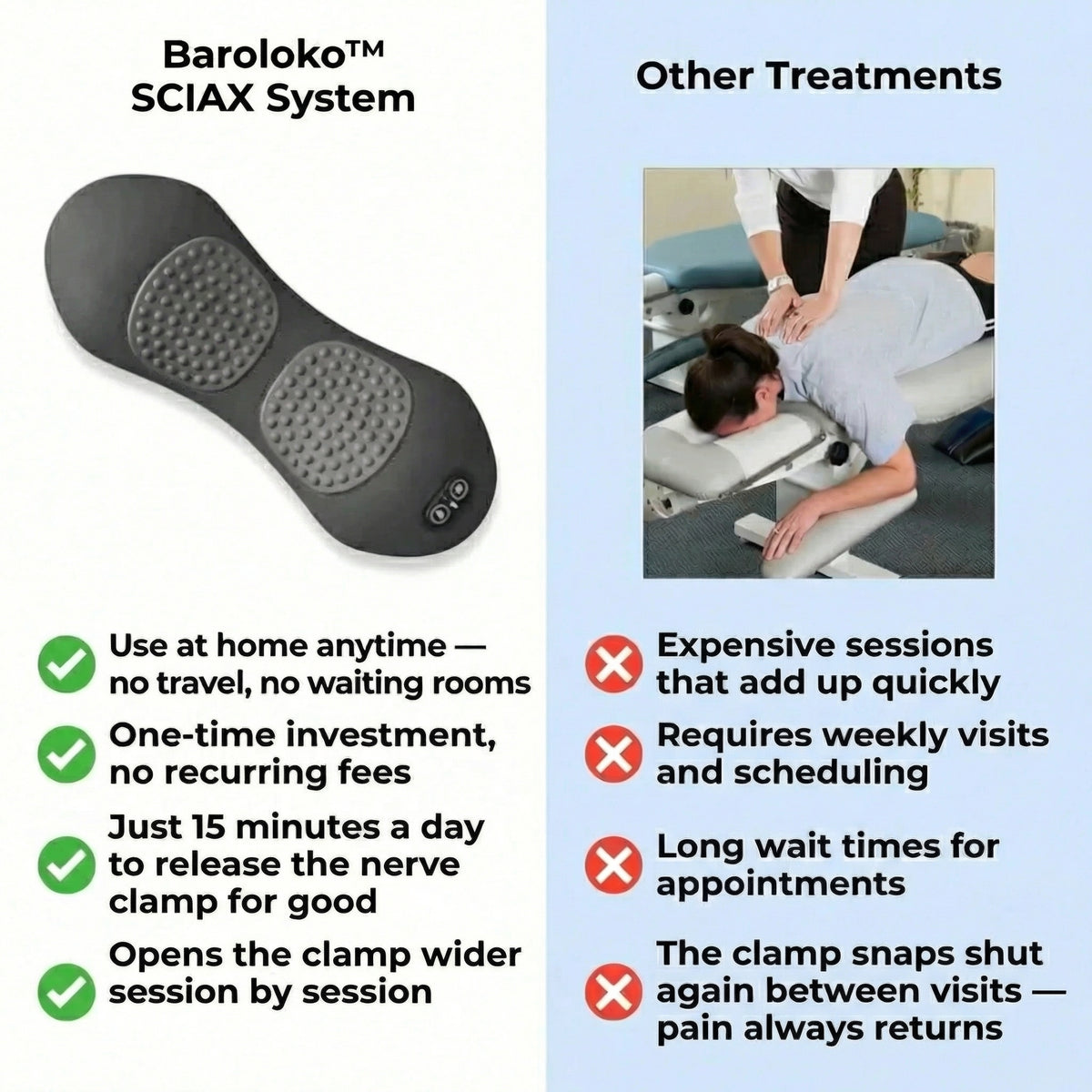 Baroloko™
SCIAX System

Use at home anytime — no travel, no waiting rooms

One-time investment, no recurring fees

Just 15 minutes a day to release the nerve clamp for good

Opens the clamp wider session by session

Other Treatments

Expensive sessions that add up quickly

Requires weekly visits and scheduling

Long wait times for appointments

The clamp snaps shut again between visits — pain always returns